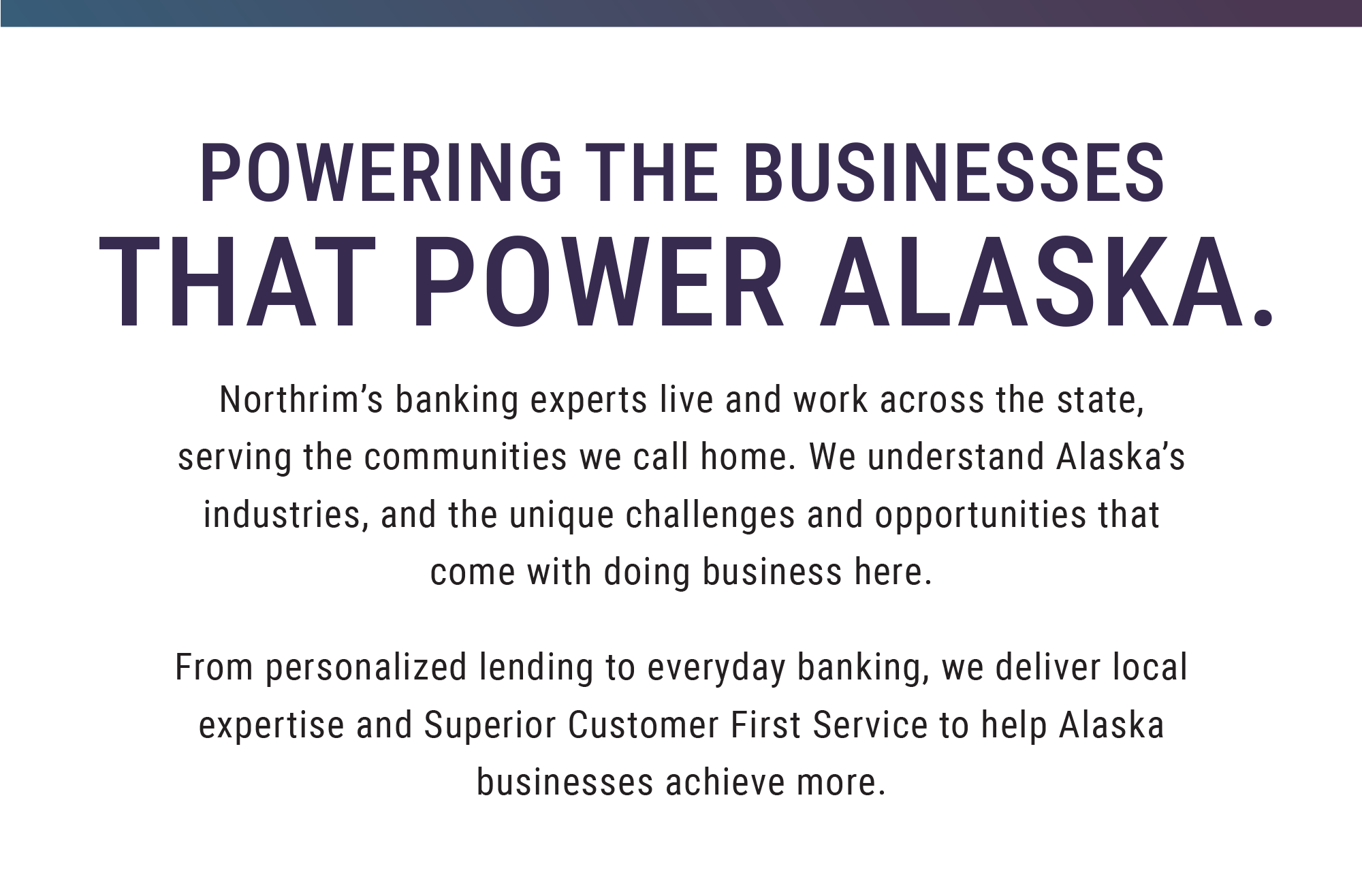 POWERING THE BUSINESSES
THAT POWER ALASKA.

Northrim’s banking experts live and work across the state, serving the communities we call home. We understand Alaska’s industries, and the unique challenges and opportunities that come with doing business here.

From personalized lending to everyday banking, we deliver local expertise and Superior Customer First Service to help Alaska businesses achieve more.